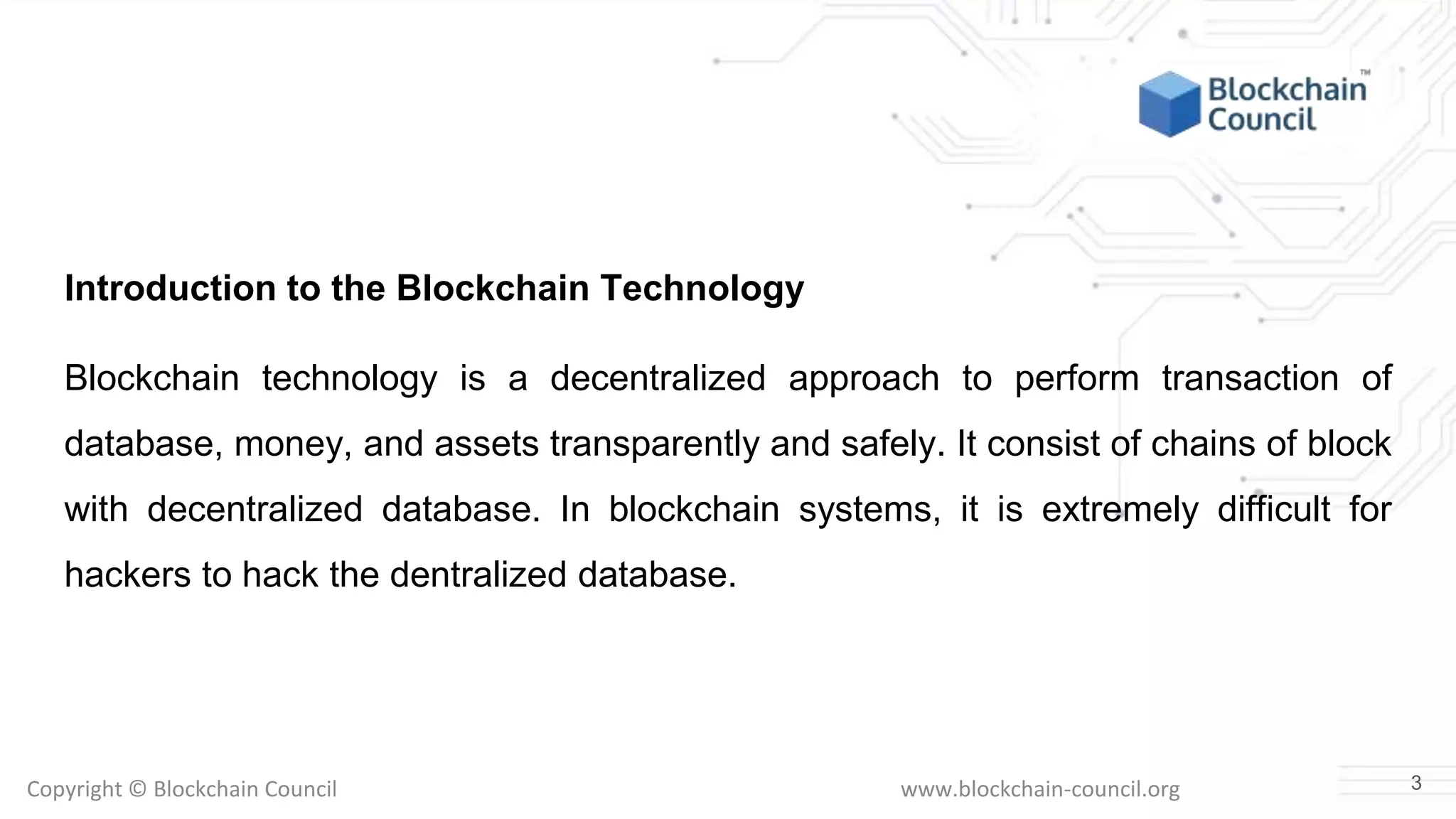 Blockchain Council™

Introduction to the Blockchain Technology

Blockchain technology is a decentralized approach to perform transaction of database, money, and assets transparently and safely. It consist of chains of block with decentralized database. In blockchain systems, it is extremely difficult for hackers to hack the dentralized database.

Copyright © Blockchain Council

www.blockchain-council.org

3